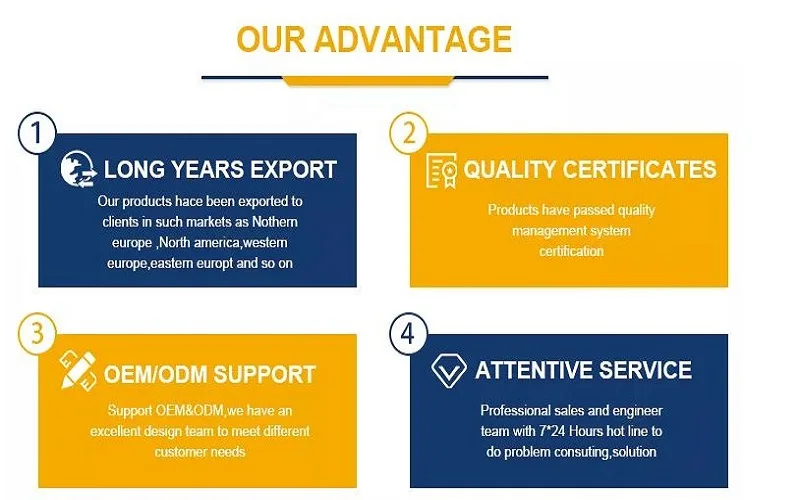 OUR ADVANTAGE

1

LONG YEARS EXPORT

Our products hace been exported to clients in such markets as Nothern europe ,North america,western europe,eastern europt and so on

2

QUALITY CERTIFICATES

Products have passed quality management system certification

3

OEM/ODM SUPPORT

Support OEM&ODM,we have an excellent design team to meet different customer needs

4

ATTENTIVE SERVICE

Professional sales and engineer team with 7*24 Hours hot line to do problem consuting,solution